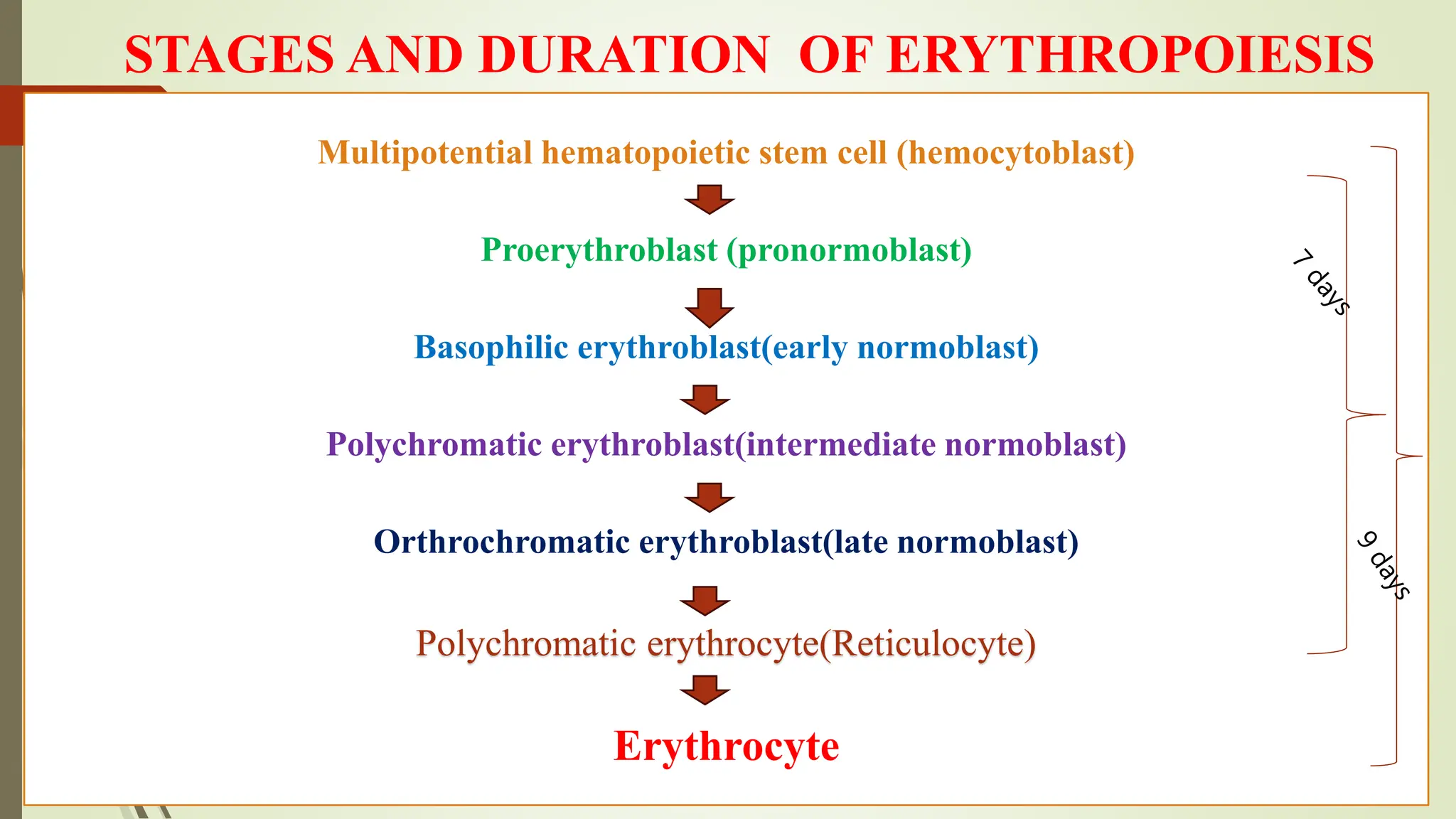 STAGES AND DURATION OF ERYTHROPOIESIS

Multipotential hematopoietic stem cell (hemocytoblast)

Proerythroblast (pronormoblast)

Basophilic erythroblast(early normoblast)

Polychromatic erythroblast(intermediate normoblast)

Orthrochromatic erythroblast(late normoblast)

Polychromatic erythrocyte(Reticulocyte)

Erythrocyte

7 days

9 days